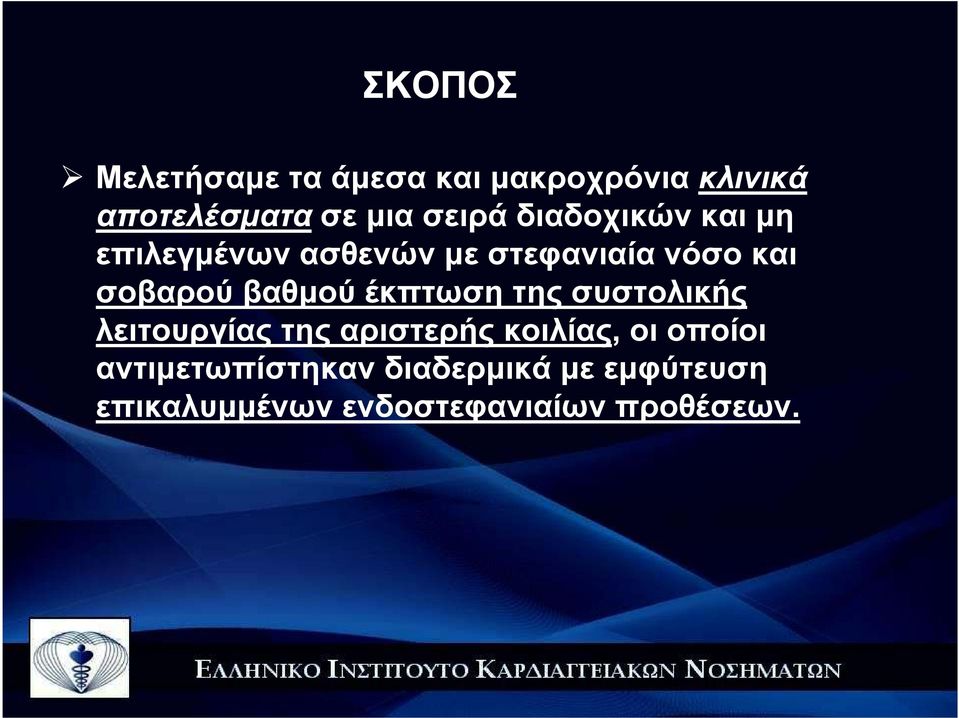 ΣΚΟΠΟΣ

➢ Μελετήσαμε τα άμεσα και μακροχρόνια κλινικά αποτελέσματα σε μια σειρά διαδοχικών και μη επιλεγμένων ασθενών με στεφανιαία νόσο και σοβαρού βαθμού έκπτωση της συστολικής λειτουργίας της αριστερής κοιλίας, οι οποίοι αντιμετωπίστηκαν διαδερμικά με εμφύτευση επικαλυμμένων ενδοστεφανιαίων προθέσεων.

ΕΛΛΗΝΙΚΟ ΙΝΣΤΙΤΟΥΤΟ ΚΑΡΔΙΑΓΓΕΙΑΚΩΝ ΝΟΣΗΜΑΤΩΝ